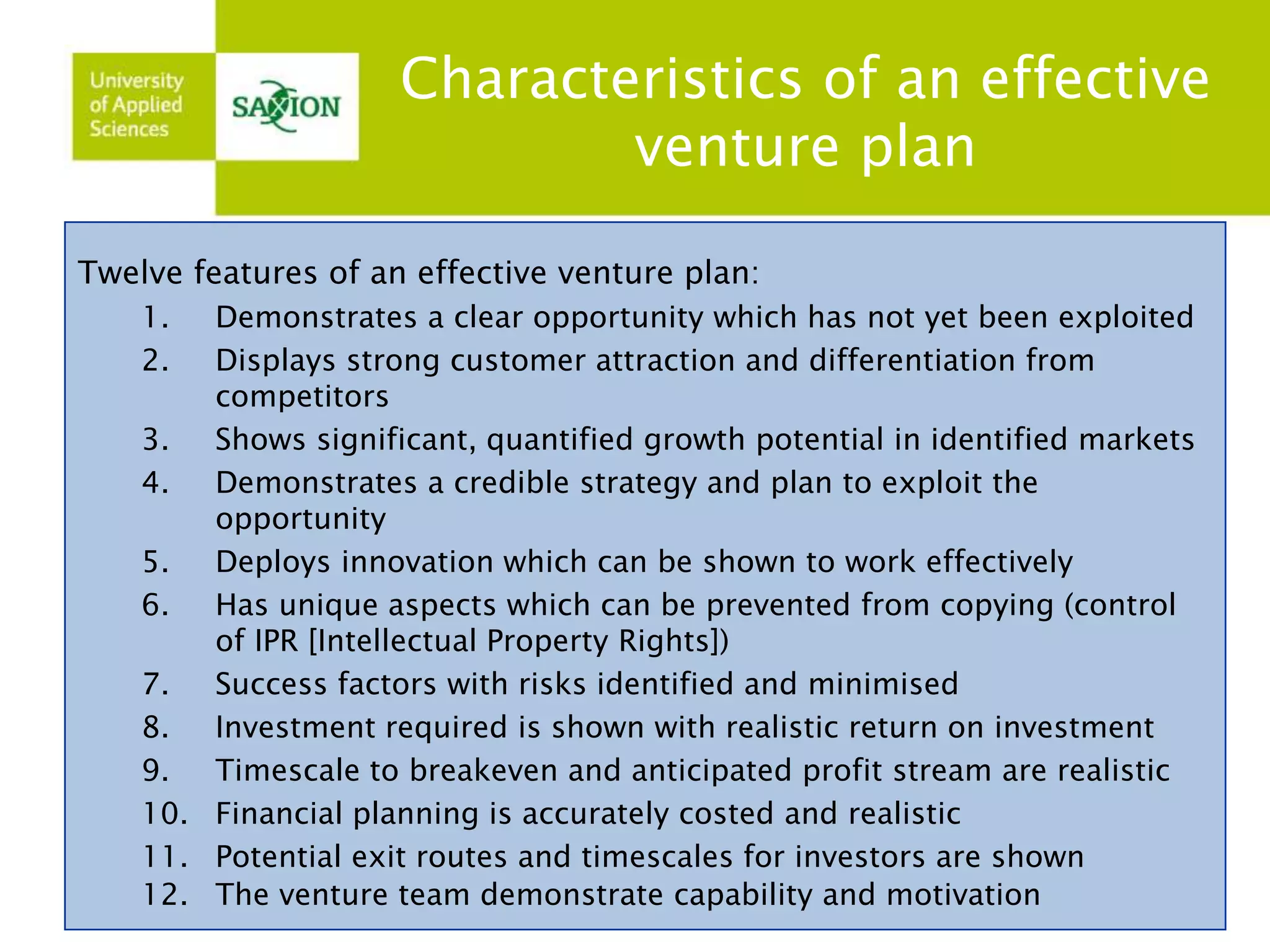 University of Applied Sciences

SAXION

Characteristics of an effective venture plan

Twelve features of an effective venture plan:

1. Demonstrates a clear opportunity which has not yet been exploited
2. Displays strong customer attraction and differentiation from competitors
3. Shows significant, quantified growth potential in identified markets
4. Demonstrates a credible strategy and plan to exploit the opportunity
5. Deploys innovation which can be shown to work effectively
6. Has unique aspects which can be prevented from copying (control of IPR [Intellectual Property Rights])
7. Success factors with risks identified and minimised
8. Investment required is shown with realistic return on investment
9. Timescale to breakeven and anticipated profit stream are realistic
10. Financial planning is accurately costed and realistic
11. Potential exit routes and timescales for investors are shown
12. The venture team demonstrate capability and motivation